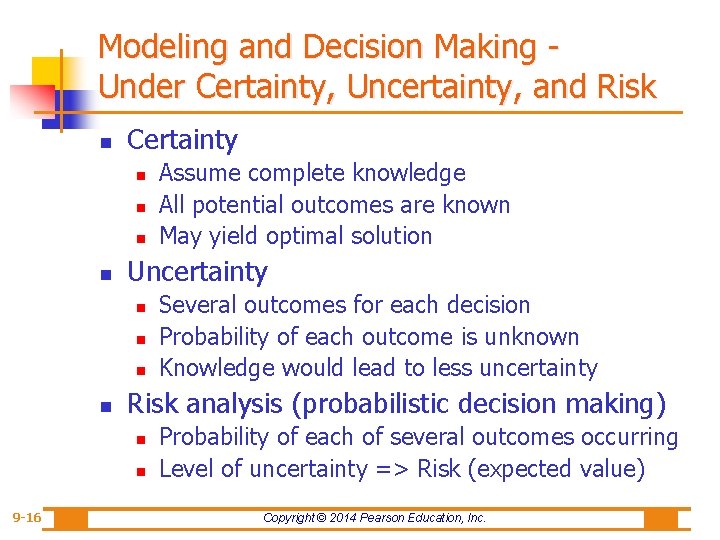 Modeling and Decision Making - Under Certainty, Uncertainty, and Risk

- Certainty
  - Assume complete knowledge
  - All potential outcomes are known
  - May yield optimal solution
- Uncertainty
  - Several outcomes for each decision
  - Probability of each outcome is unknown
  - Knowledge would lead to less uncertainty
- Risk analysis (probabilistic decision making)
  - Probability of each of several outcomes occurring
  - Level of uncertainty => Risk (expected value)

9-16

Copyright © 2014 Pearson Education, Inc.